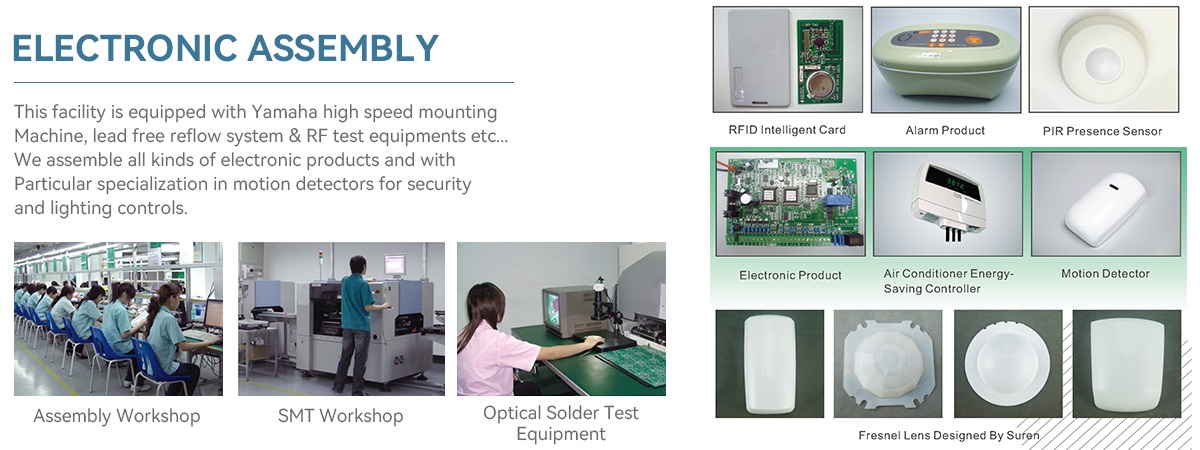 ELECTRONIC ASSEMBLY

This facility is equipped with Yamaha high speed mounting Machine, lead free reflow system & RF test equipments etc... We assemble all kinds of electronic products and with Particular specialization in motion detectors for security and lighting controls.

Assembly Workshop

SMT Workshop

Optical Solder Test Equipment

RFID Intelligent Card

Alarm Product

PIR Presence Sensor

Electronic Product

Air Conditioner Energy-Saving Controller

Motion Detector

Fresnel Lens Designed By Suren